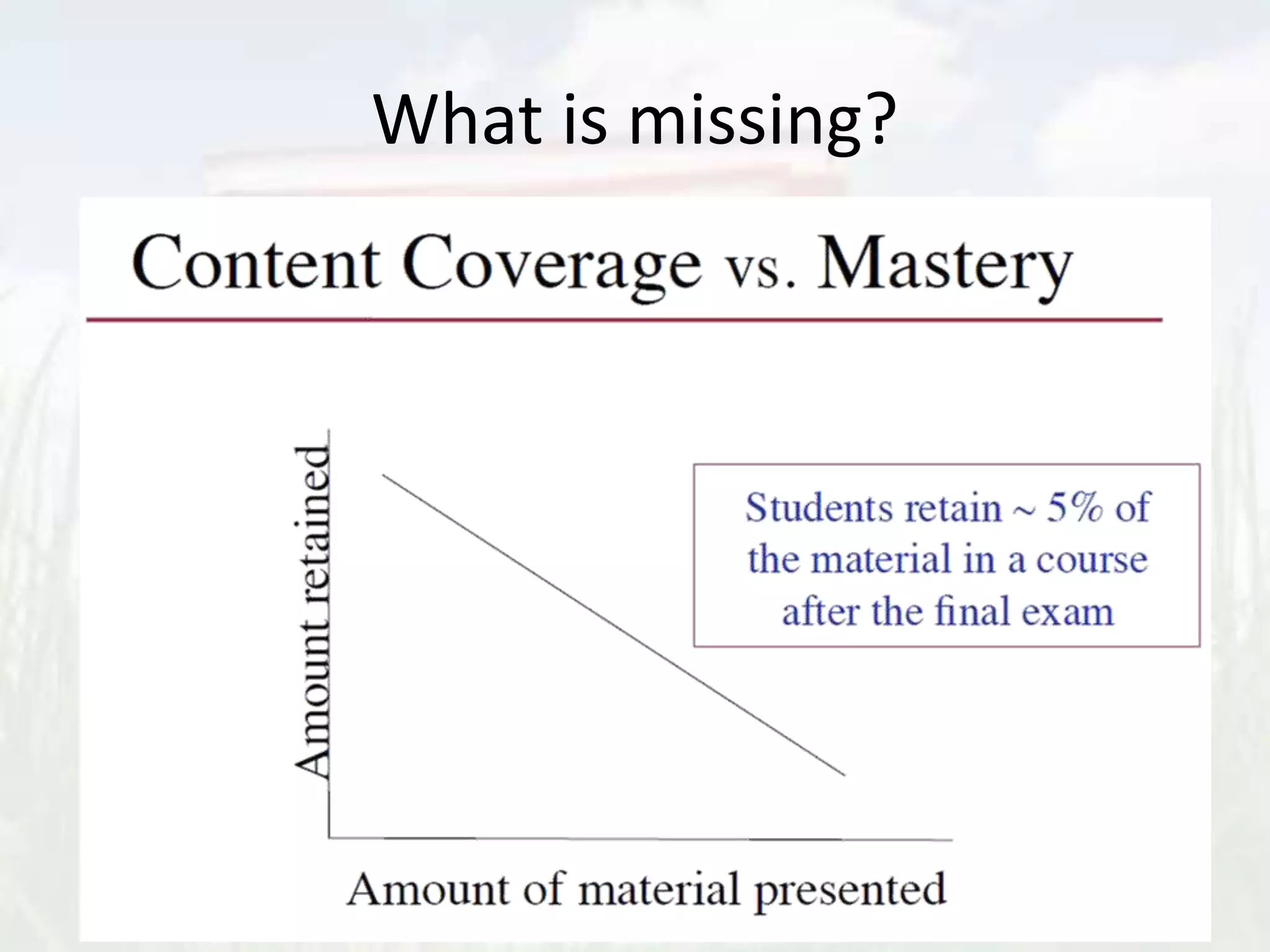 What is missing?

Content Coverage vs. Mastery

Amount retained

Students retain ~ 5% of the material in a course after the final exam

Amount of material presented